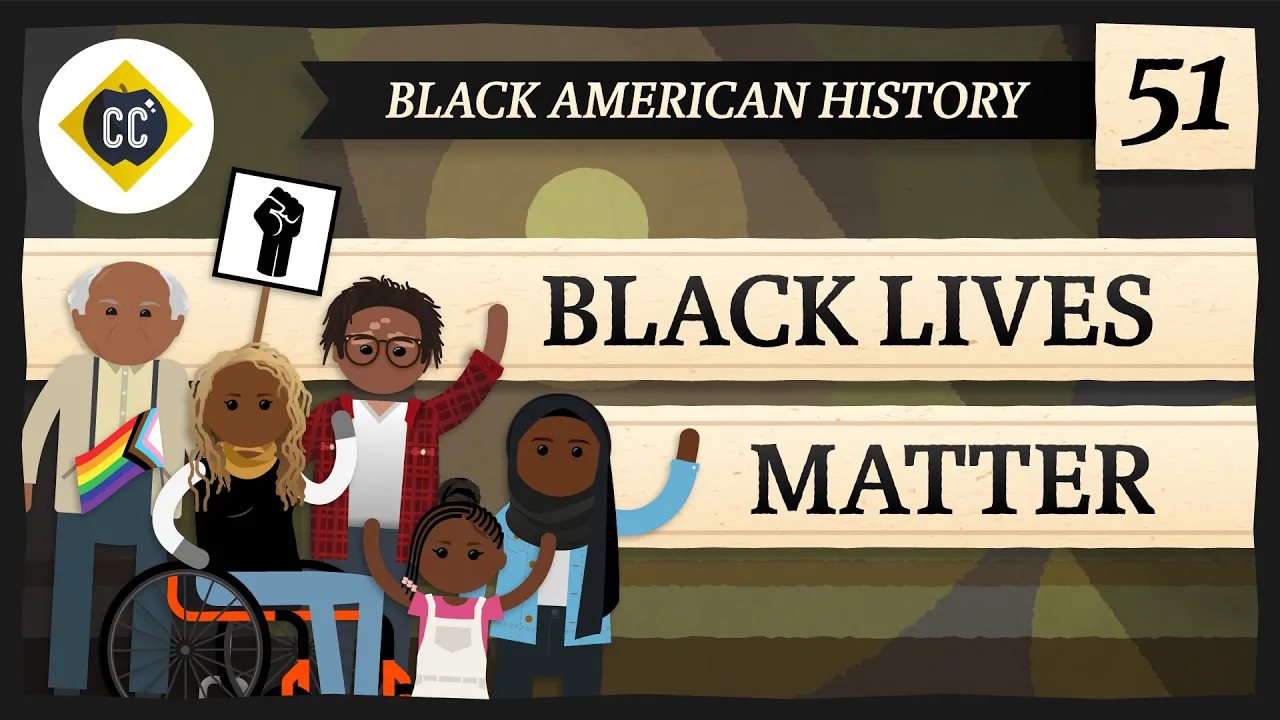 CC

BLACK AMERICAN HISTORY

51

BLACK LIVES

MATTER